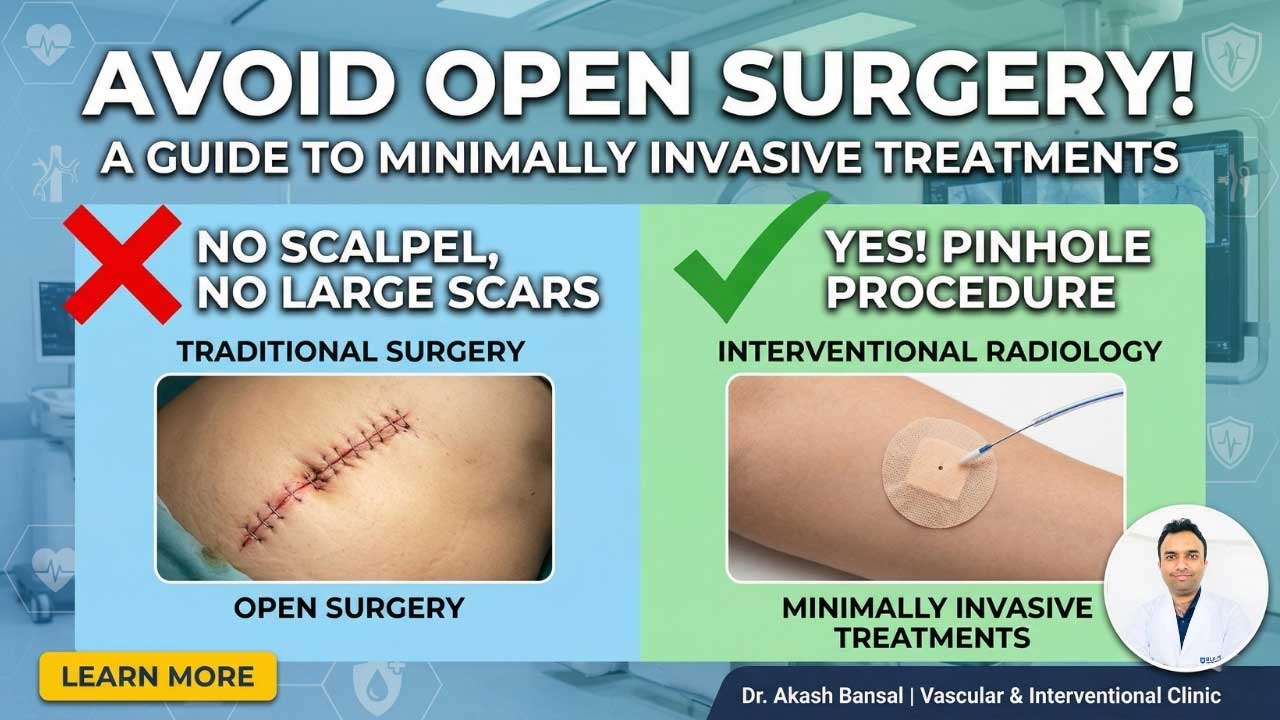 AVOID OPEN SURGERY!
A GUIDE TO MINIMALLY INVASIVE TREATMENTS

NO SCALPEL, NO LARGE SCARS

TRADITIONAL SURGERY

OPEN SURGERY

YES! PINHOLE PROCEDURE

INTERVENTIONAL RADIOLOGY

MINIMALLY INVASIVE TREATMENTS

LEARN MORE

Dr. Akash Bansal | Vascular & Interventional Clinic